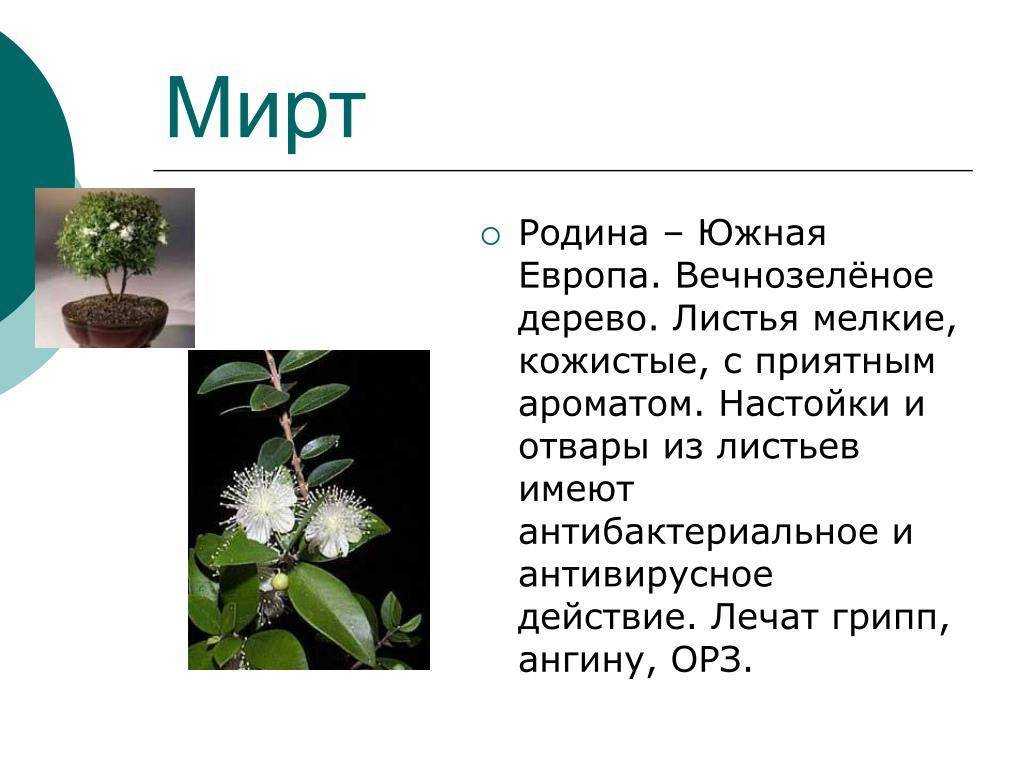 Мирт

Родина – Южная Европа. Вечнозелёное дерево. Листья мелкие, кожистые, с приятным ароматом. Настойки и отвары из листьев имеют антибактериальное и антивирусное действие. Лечат грипп, ангину, ОРЗ.